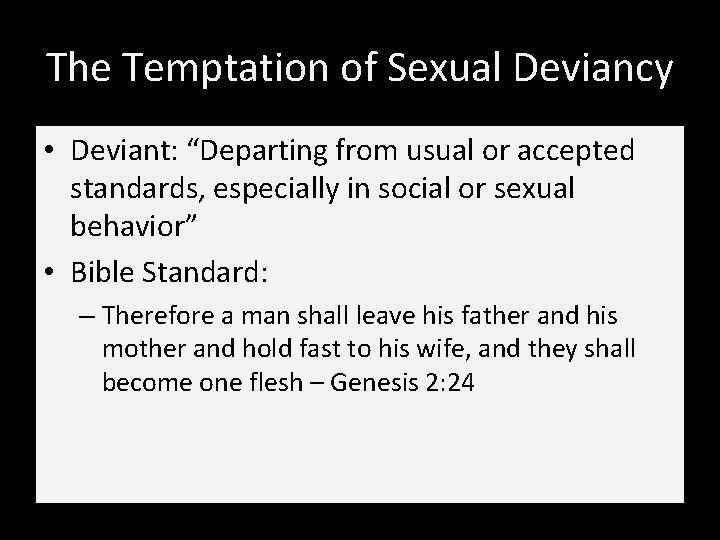 The Temptation of Sexual Deviancy

• Deviant: “Departing from usual or accepted standards, especially in social or sexual behavior”

• Bible Standard:

– Therefore a man shall leave his father and his mother and hold fast to his wife, and they shall become one flesh – Genesis 2:24